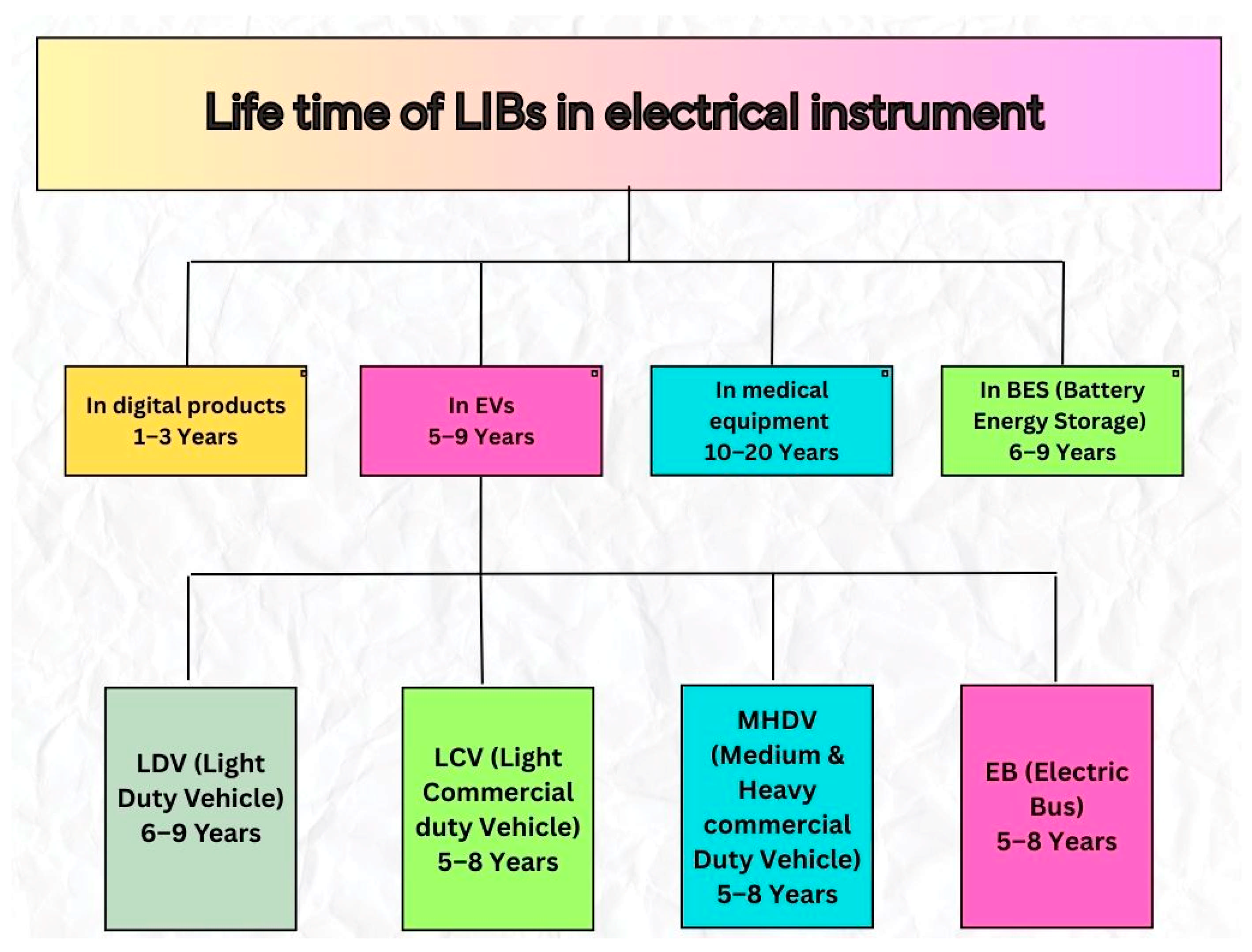 Life time of LIBs in electrical instrument

In digital products
1–3 Years

In EVs
5–9 Years

In medical equipment
10–20 Years

In BES (Battery Energy Storage)
6–9 Years

LDV (Light Duty Vehicle)
6–9 Years

LCV (Light Commercial duty Vehicle)
5–8 Years

MHDV (Medium & Heavy commercial Duty Vehicle)
5–8 Years

EB (Electric Bus)
5–8 Years